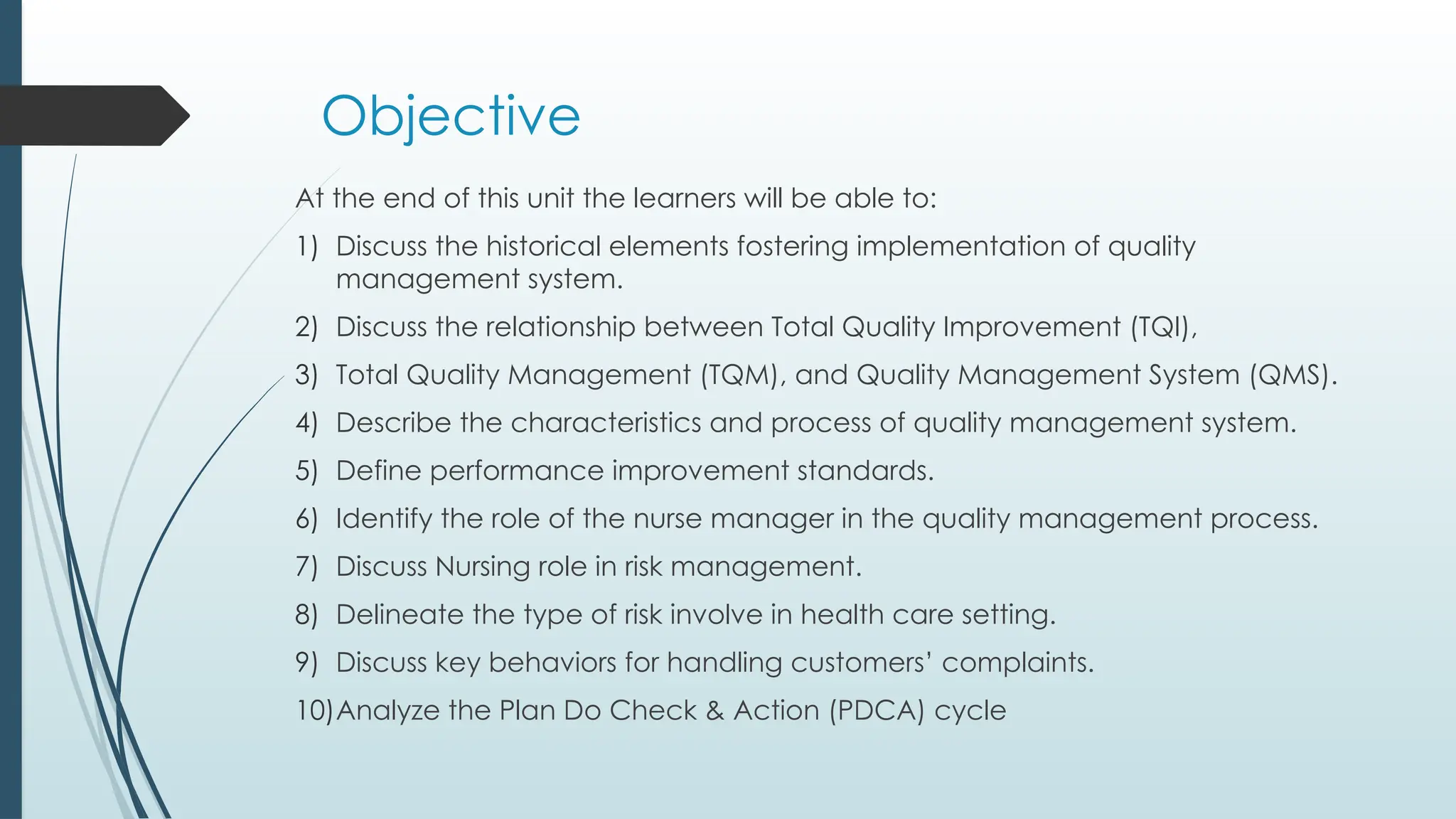 Objective

At the end of this unit the learners will be able to:

1) Discuss the historical elements fostering implementation of quality management system.

2) Discuss the relationship between Total Quality Improvement (TQI),

3) Total Quality Management (TQM), and Quality Management System (QMS).

4) Describe the characteristics and process of quality management system.

5) Define performance improvement standards.

6) Identify the role of the nurse manager in the quality management process.

7) Discuss Nursing role in risk management.

8) Delineate the type of risk involve in health care setting.

9) Discuss key behaviors for handling customers' complaints.

10) Analyze the Plan Do Check & Action (PDCA) cycle